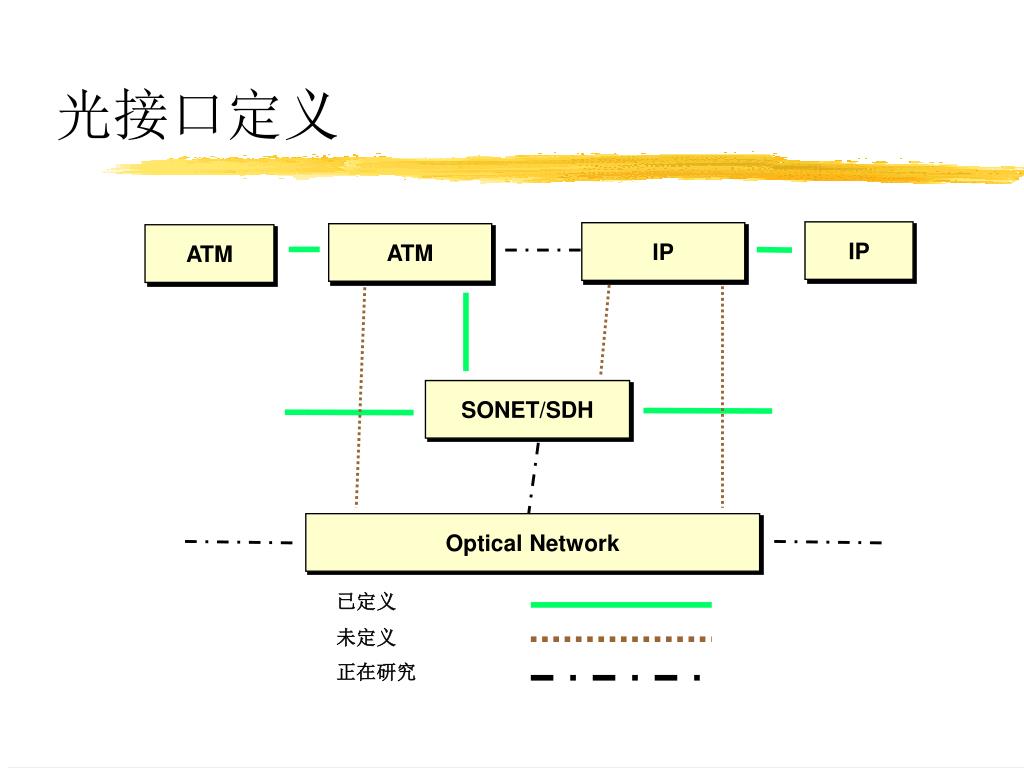 光接口定义

ATM

ATM

IP

IP

SONET/SDH

Optical Network

已定义

未定义

正在研究